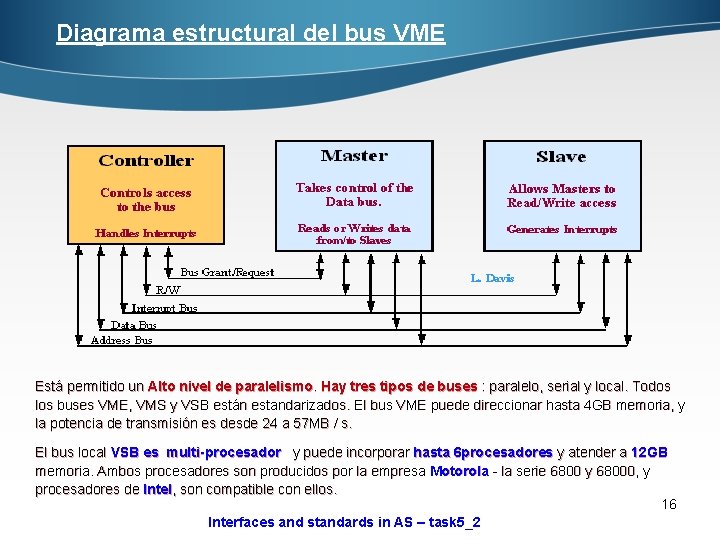 Diagrama estructural del bus VME

Controller

Controls access to the bus

Handles Interrupts

Master

Takes control of the Data bus.

Reads or Writes data from/to Slaves

Slave

Allows Masters to Read/Write access

Generates Interrupts

Bus Grant/Request

R/W

Interrupt Bus

Data Bus

Address Bus

L. Davis

Está permitido un Alto nivel de paralelismo. Hay tres tipos de buses : paralelo, serial y local. Todos los buses VME, VMS y VSB están estandarizados. El bus VME puede direccionar hasta 4GB memoria, y la potencia de transmisión es desde 24 a 57MB / s.

El bus local VSB es multi-procesador y puede incorporar hasta 6procesadores y atender a 12GB memoria. Ambos procesadores son producidos por la empresa Motorola - la serie 6800 y 68000, y procesadores de Intel, son compatible con ellos.

16

Interfaces and standards in AS – task5_2